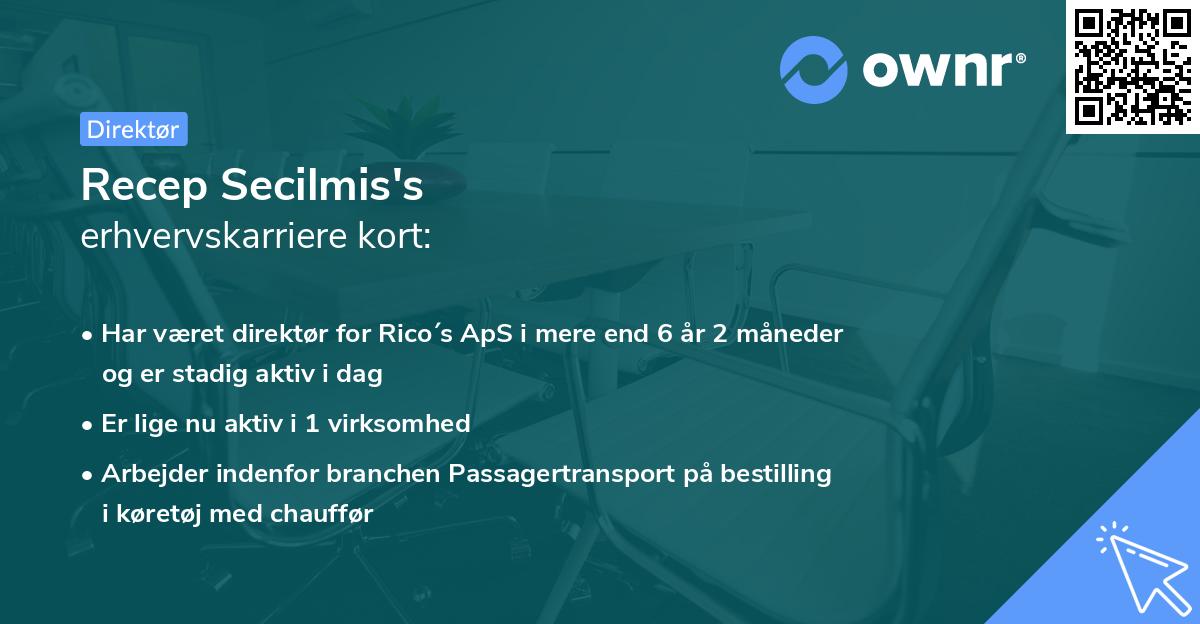 ownr®

Direktør

Recep Secilmis's
erhvervskarriere kort:

• Har været direktør for Rico´s ApS i mere end 6 år 2 måneder og er stadig aktiv i dag

• Er lige nu aktiv i 1 virksomhed

• Arbejder indenfor branchen Passagertransport på bestilling i køretøj med chauffør